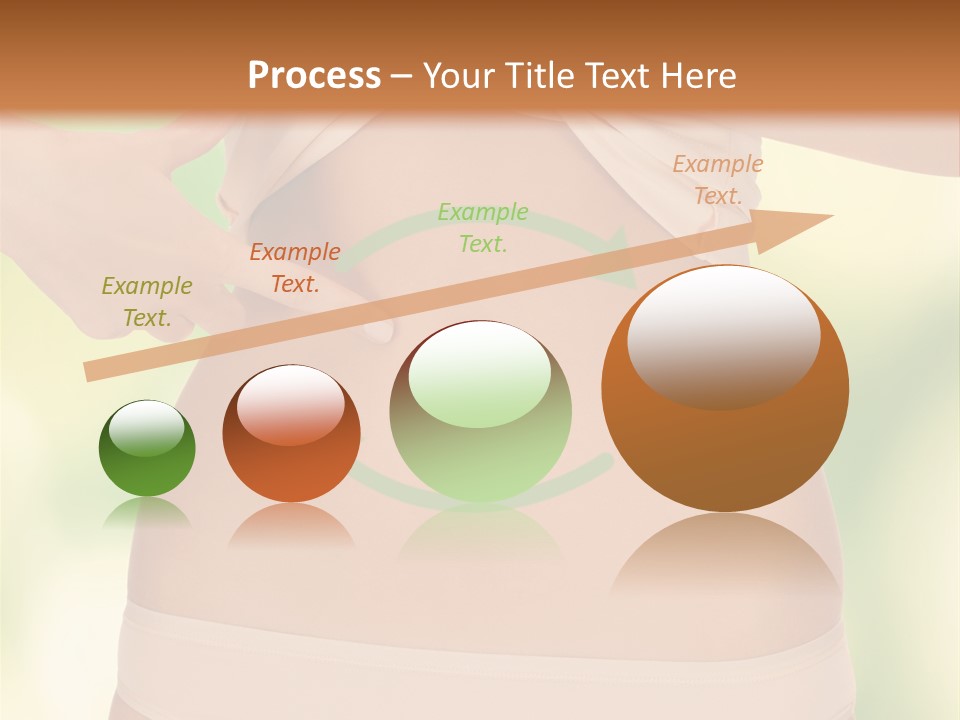 Process – Your Title Text Here

Example Text.

Example Text.

Example Text.

Example Text.